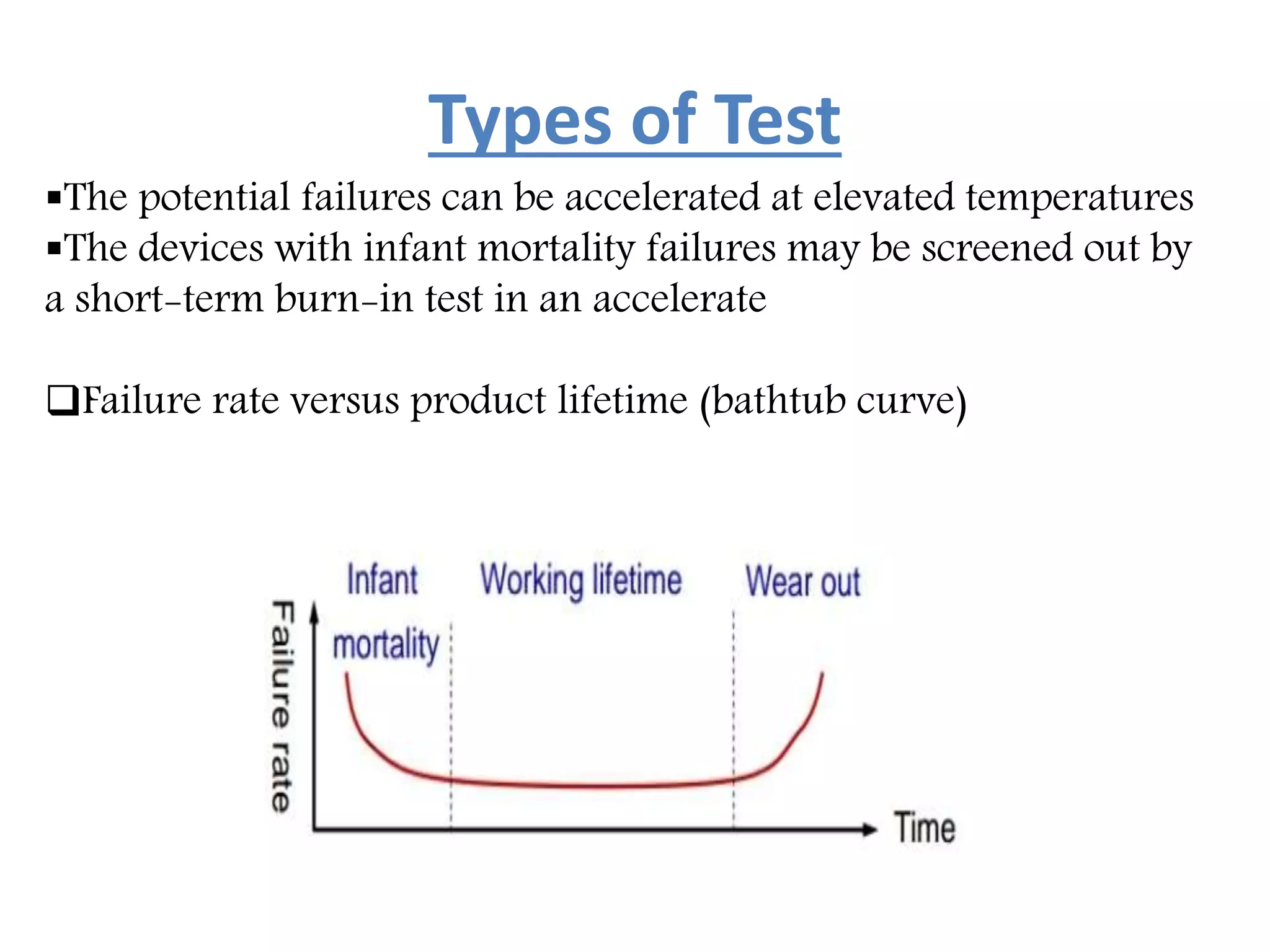 Types of Test

▪The potential failures can be accelerated at elevated temperatures
▪The devices with infant mortality failures may be screened out by a short-term burn-in test in an accelerate

❑Failure rate versus product lifetime (bathtub curve)

Infant mortality

Working lifetime

Wear out

Failure rate

Time